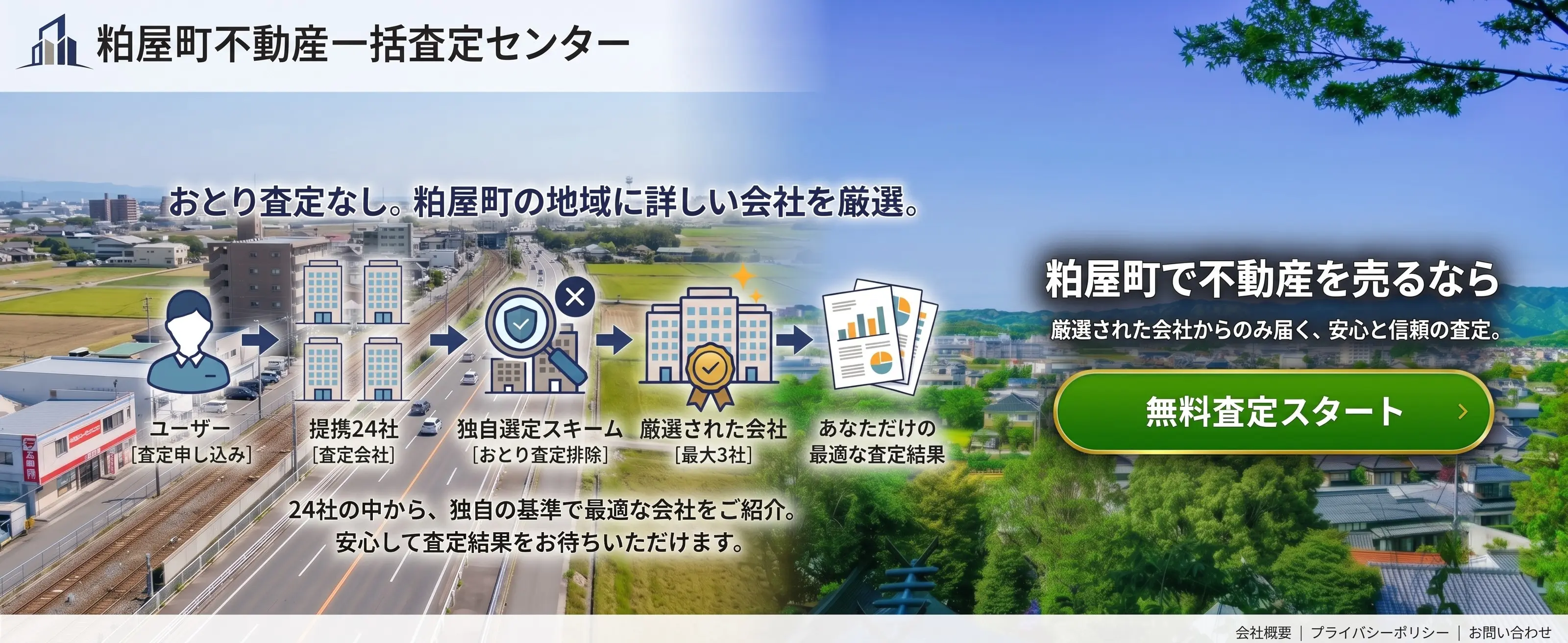 粕屋町不動産一括査定センター

おとり査定なし。粕屋町の地域に詳しい会社を厳選。

ユーザー
［査定申し込み］

提携24社
［査定会社］

独自選定スキーム
［おとり査定排除］

厳選された会社
［最大3社］

あなただけの
最適な査定結果

24社の中から、独自の基準で最適な会社をご紹介。
安心して査定結果をお待ちいただけます。

粕屋町で不動産を売るなら

厳選された会社からのみ届く、安心と信頼の査定。

無料査定スタート

会社概要 ｜ プライバシーポリシー ｜ お問い合わせ